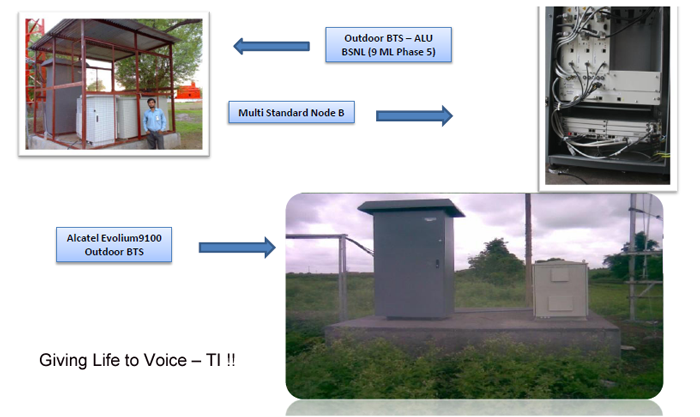 Outdoor BTS – ALU
BSNL (9 ML Phase 5)

Multi Standard Node B

Alcatel Evolium9100
Outdoor BTS

Giving Life to Voice – TI !!